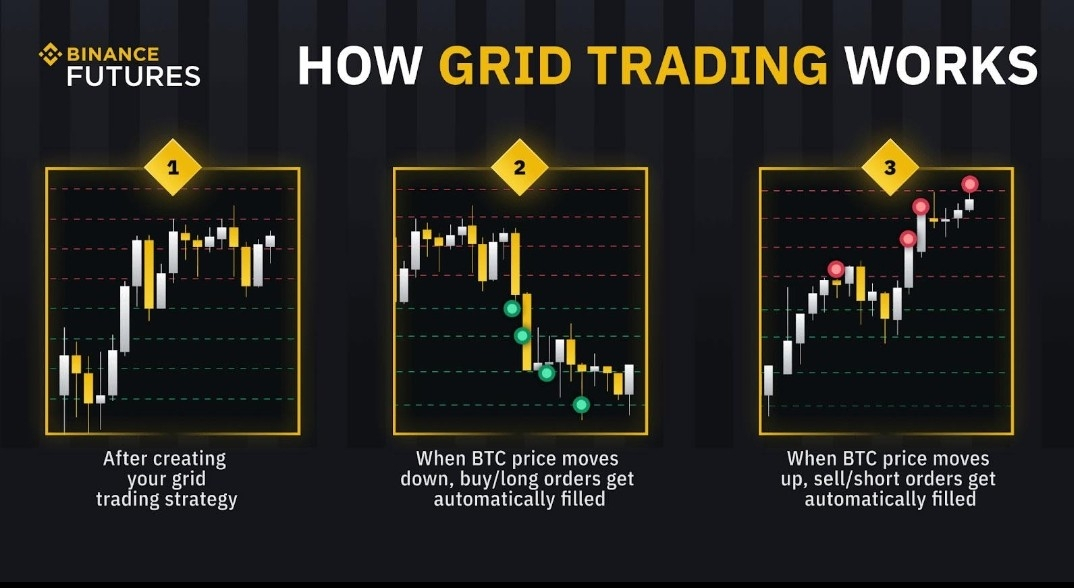 BINANCE FUTURES

HOW GRID TRADING WORKS

1

After creating your grid trading strategy

2

When BTC price moves down, buy/long orders get automatically filled

3

When BTC price moves up, sell/short orders get automatically filled